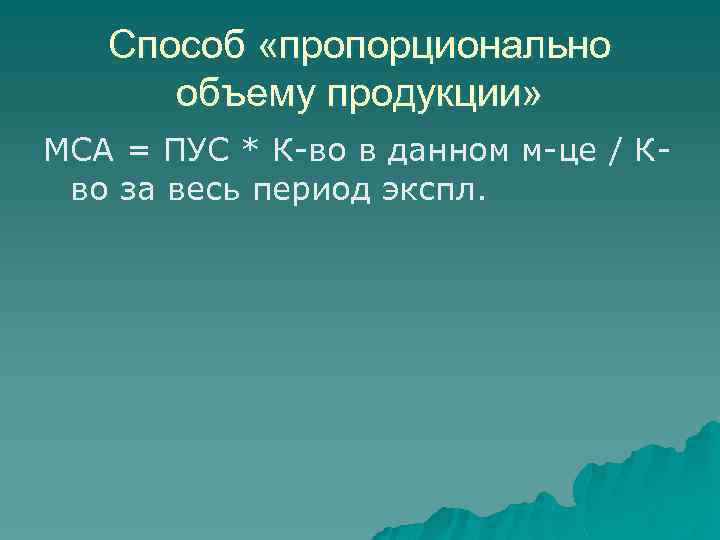 Способ «пропорционально объему продукции»

МСА = ПУС * К-во в данном м-це / К-во за весь период экспл.